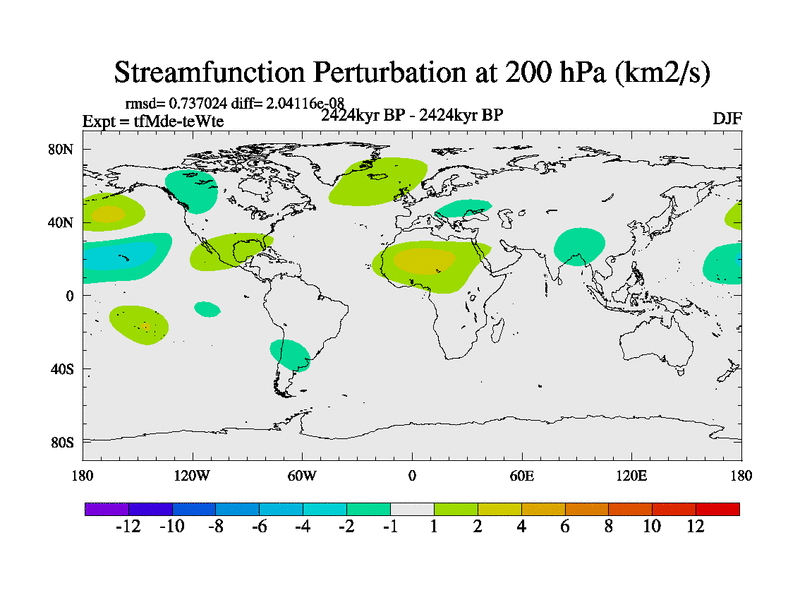 Streamfunction Perturbation at 200 hPa (km2/s)

rmsd= 0.737024 diff= 2.04116e-08
Expt = tfMde-teWte
2424kyr BP - 2424kyr BP
DJF

80N
40N
0
40S
80S

180
120W
60W
0
60E
120E
180

-12
-10
-8
-6
-4
-2
-1
1
2
4
6
8
10
12